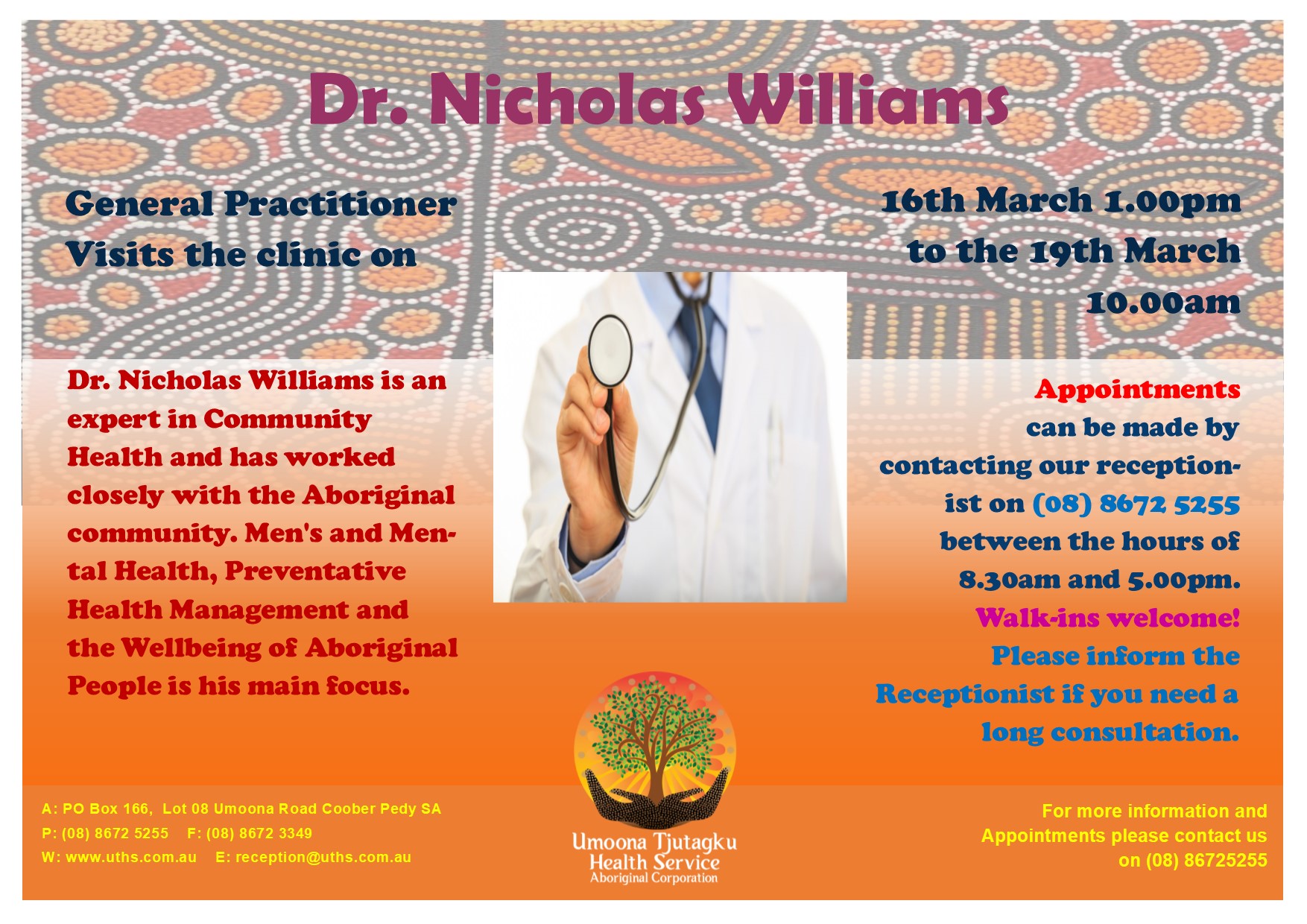 Dr. Nicholas Williams

General Practitioner
Visits the clinic on

16th March 1.00pm
to the 19th March
10.00am

Dr. Nicholas Williams is an expert in Community Health and has worked closely with the Aboriginal community. Men's and Mental Health, Preventative Health Management and the Wellbeing of Aboriginal People is his main focus.

Appointments can be made by contacting our receptionist on (08) 8672 5255 between the hours of 8.30am and 5.00pm.
Walk-ins welcome!
Please inform the Receptionist if you need a long consultation.

A: PO Box 166, Lot 08 Umoona Road Coober Pedy SA
P: (08) 8672 5255 F: (08) 8672 3349
W: www.uths.com.au E: reception@uths.com.au

Umoona Tjutagku
Health Service
Aboriginal Corporation

For more information and Appointments please contact us on (08) 86725255